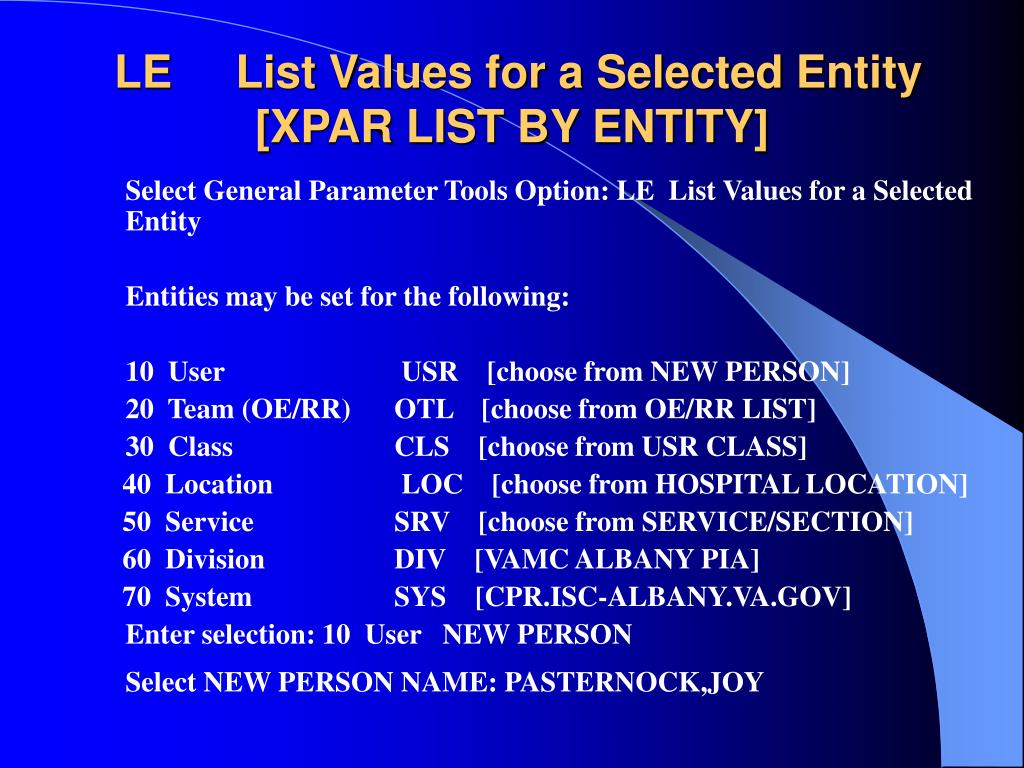 LE List Values for a Selected Entity [XPAR LIST BY ENTITY]

Select General Parameter Tools Option: LE List Values for a Selected Entity

Entities may be set for the following:

10 User USR [choose from NEW PERSON]
20 Team (OE/RR) OTL [choose from OE/RR LIST]
30 Class CLS [choose from USR CLASS]
40 Location LOC [choose from HOSPITAL LOCATION]
50 Service SRV [choose from SERVICE/SECTION]
60 Division DIV [VAMC ALBANY PIA]
70 System SYS [CPR.ISC-ALBANY.VA.GOV]
Enter selection: 10 User NEW PERSON

Select NEW PERSON NAME: PASTERNOCK,JOY